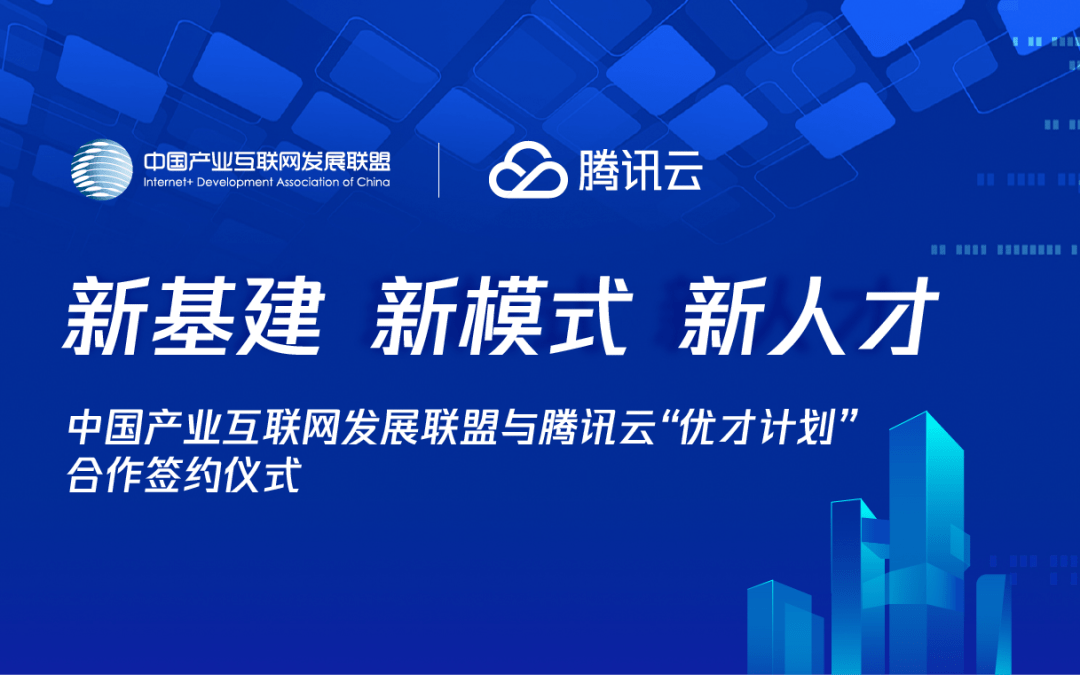 中国产业互联网发展联盟
Internet+ Development Association of China

腾讯云

新基建 新模式 新人才

中国产业互联网发展联盟与腾讯云“优才计划”合作签约仪式